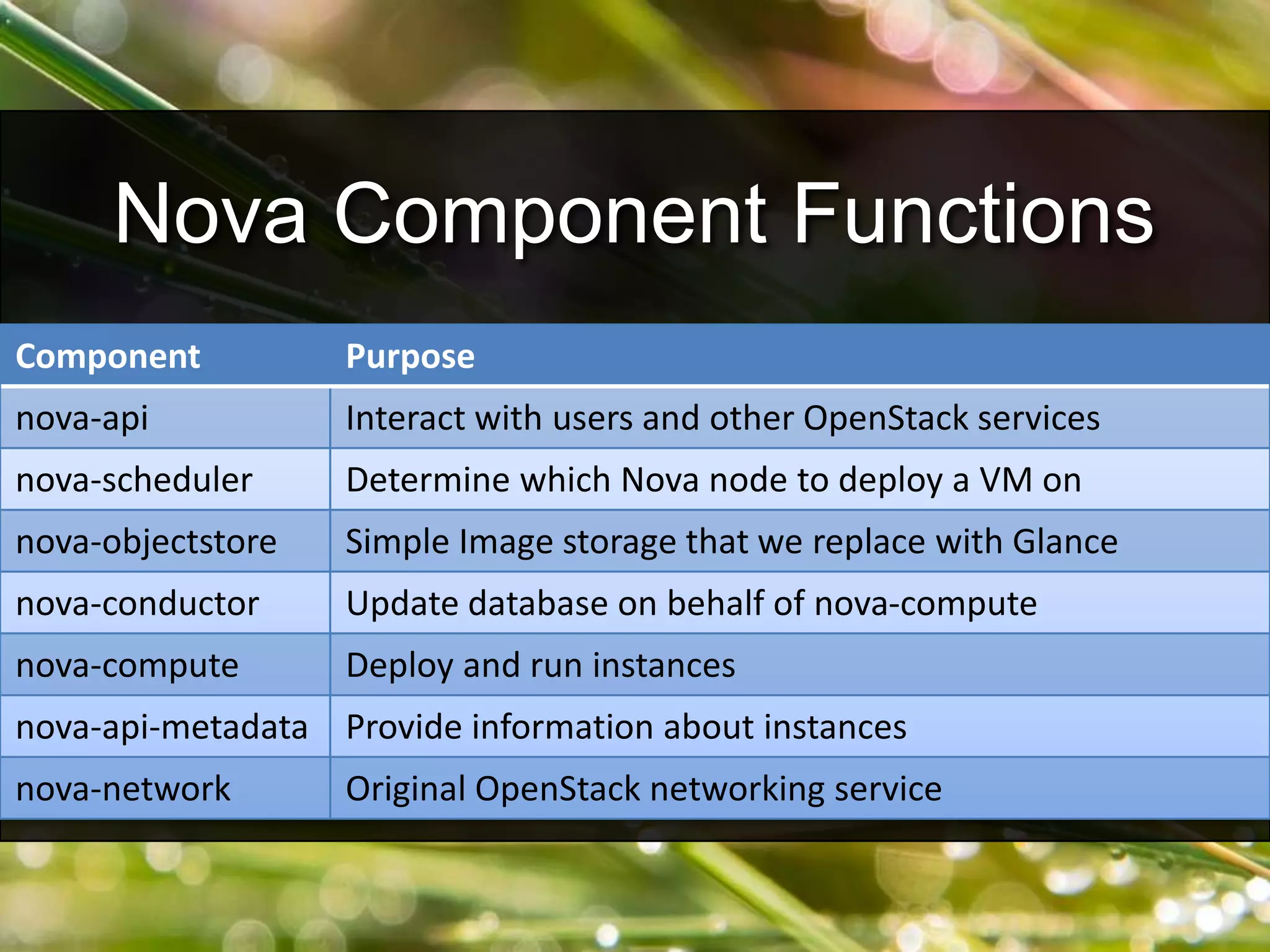 Nova Component Functions

| Component | Purpose |
|---|---|
| nova-api | Interact with users and other OpenStack services |
| nova-scheduler | Determine which Nova node to deploy a VM on |
| nova-objectstore | Simple Image storage that we replace with Glance |
| nova-conductor | Update database on behalf of nova-compute |
| nova-compute | Deploy and run instances |
| nova-api-metadata | Provide information about instances |
| nova-network | Original OpenStack networking service |